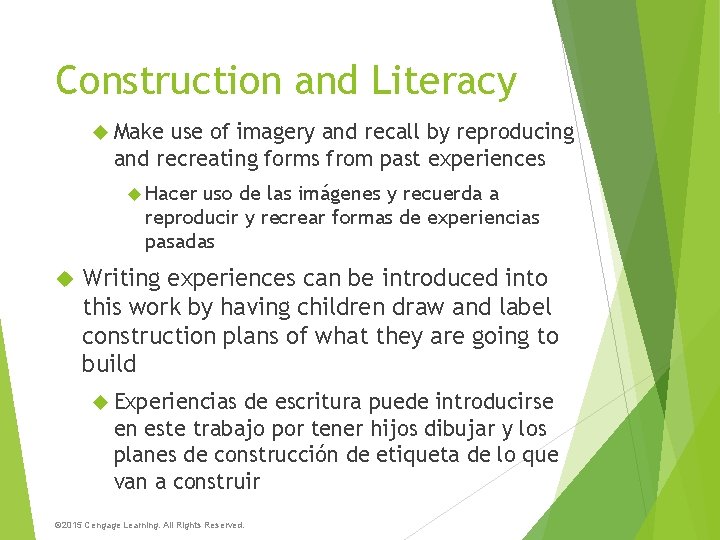 Construction and Literacy

Make use of imagery and recall by reproducing and recreating forms from past experiences

Hacer uso de las imágenes y recuerda a reproducir y recrear formas de experiencias pasadas

Writing experiences can be introduced into this work by having children draw and label construction plans of what they are going to build

Experiencias de escritura puede introducirse en este trabajo por tener hijos dibujar y los planes de construcción de etiqueta de lo que van a construir

©2015 Cengage Learning. All Rights Reserved.